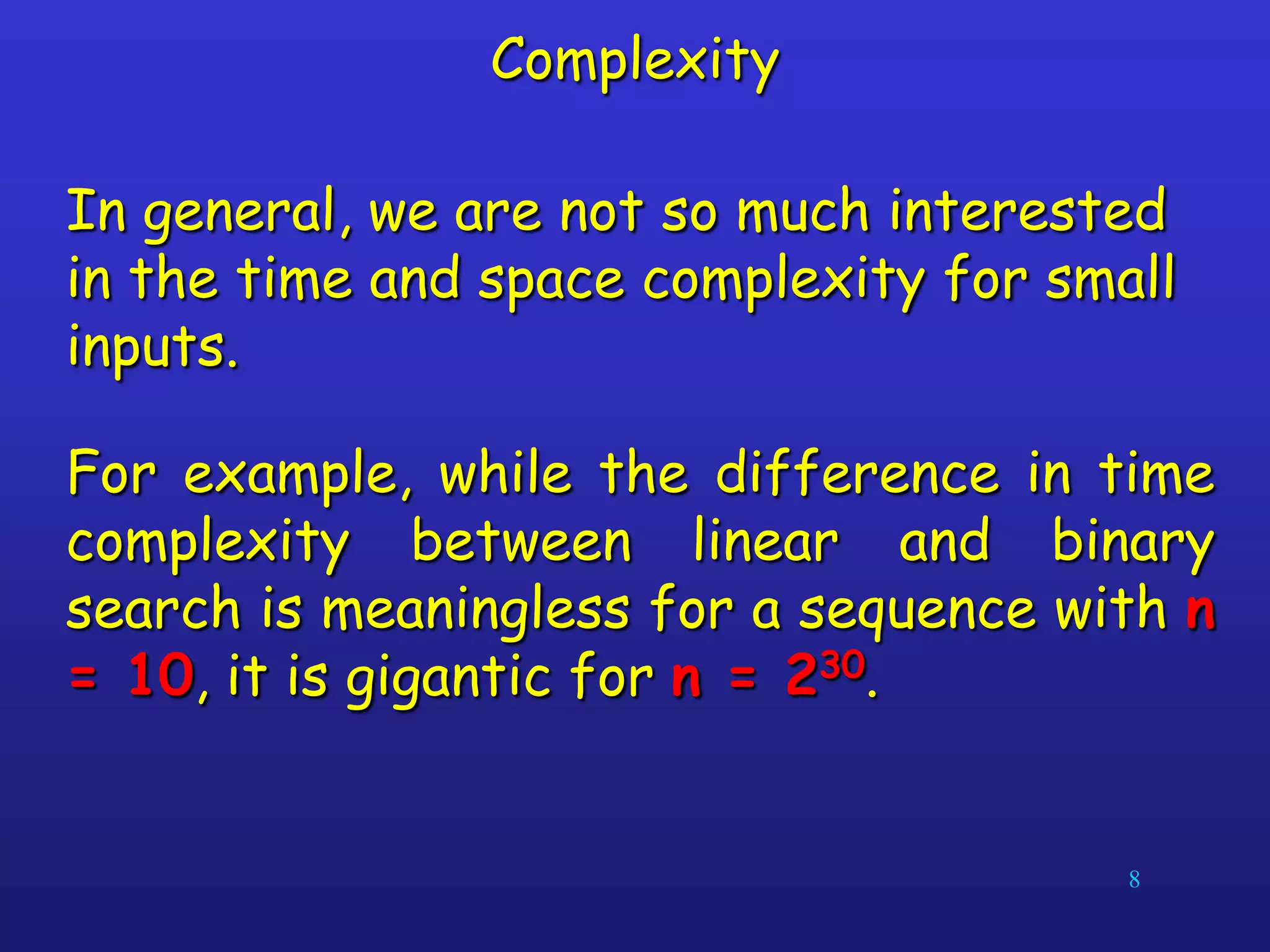 Complexity

In general, we are not so much interested in the time and space complexity for small inputs.

For example, while the difference in time complexity between linear and binary search is meaningless for a sequence with $n = 10$, it is gigantic for $n = 2^{30}$.

8